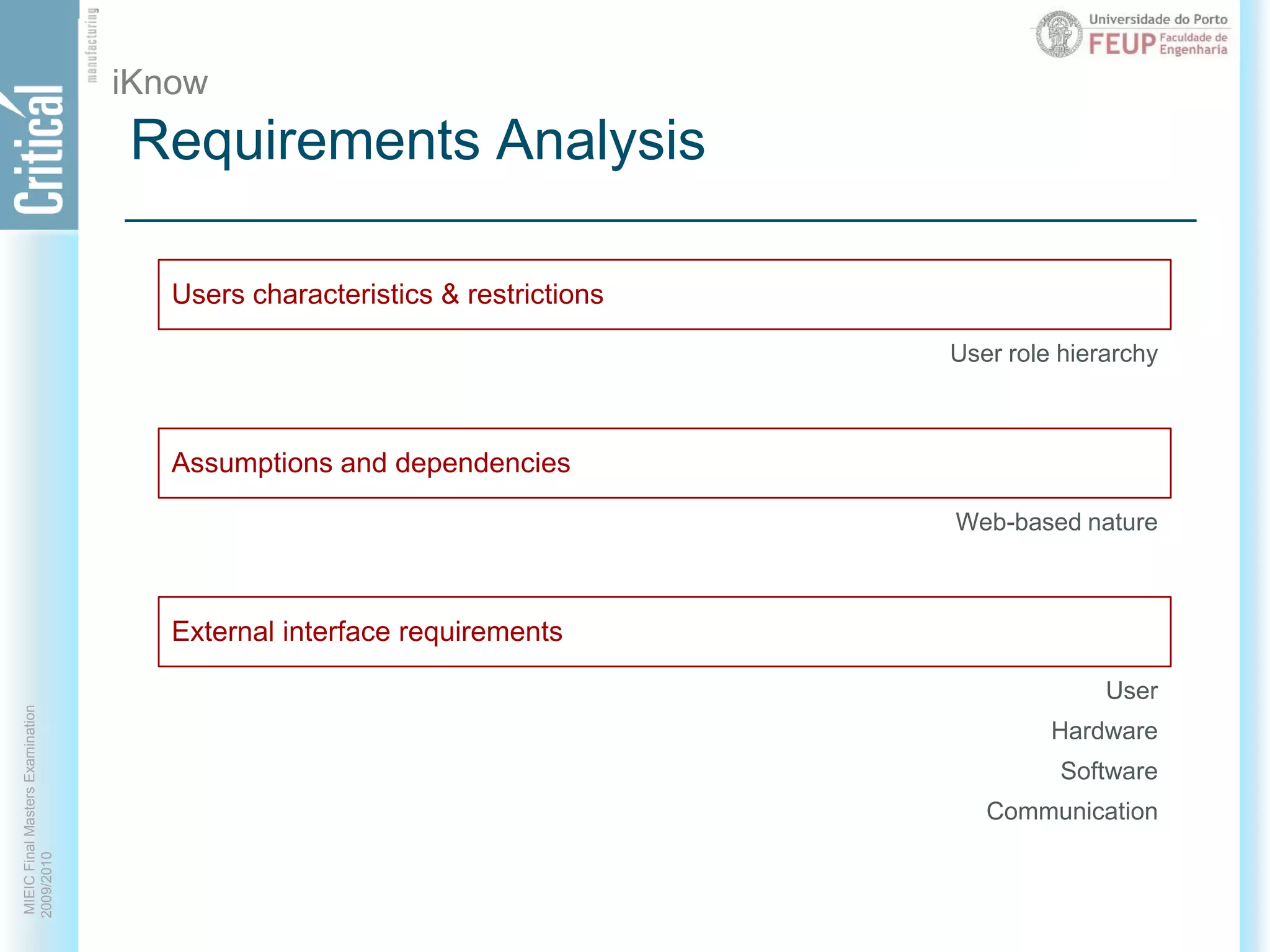 Critical manufacturing

Universidade do Porto
FEUP Faculdade de Engenharia

iKnow
Requirements Analysis

Users characteristics & restrictions

User role hierarchy

Assumptions and dependencies

Web-based nature

External interface requirements

User
Hardware
Software
Communication

MIEIC Final Masters Examination
2009/2010